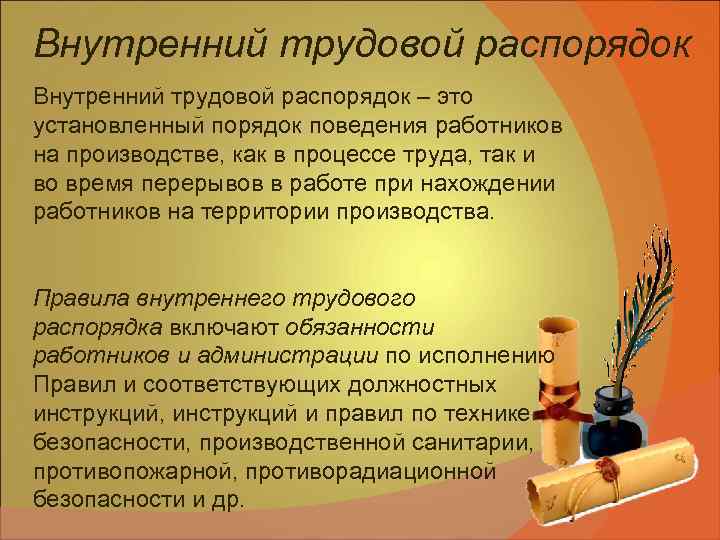 Внутренний трудовой распорядок

Внутренний трудовой распорядок – это установленный порядок поведения работников на производстве, как в процессе труда, так и во время перерывов в работе при нахождении работников на территории производства.

Правила внутреннего трудового распорядка включают обязанности работников и администрации по исполнению Правил и соответствующих должностных инструкций, инструкций и правил по технике безопасности, производственной санитарии, противопожарной, противорадиационной безопасности и др.